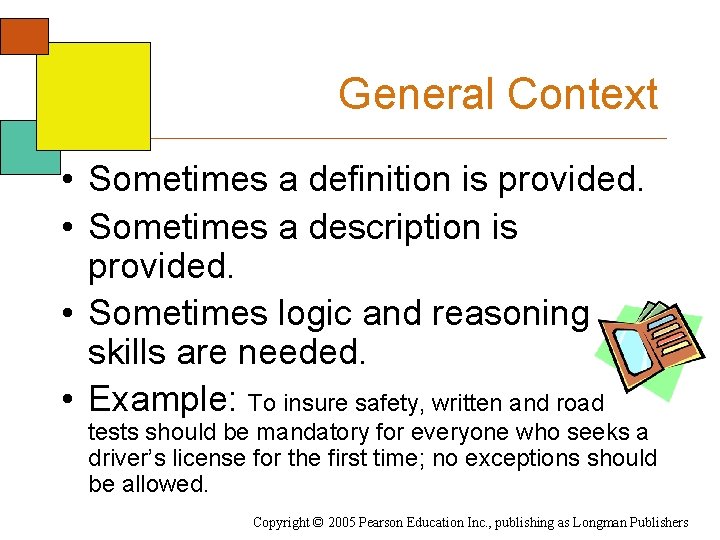 General Context

• Sometimes a definition is provided.
• Sometimes a description is provided.
• Sometimes logic and reasoning skills are needed.
• Example: To insure safety, written and road tests should be mandatory for everyone who seeks a driver's license for the first time; no exceptions should be allowed.

Copyright © 2005 Pearson Education Inc., publishing as Longman Publishers